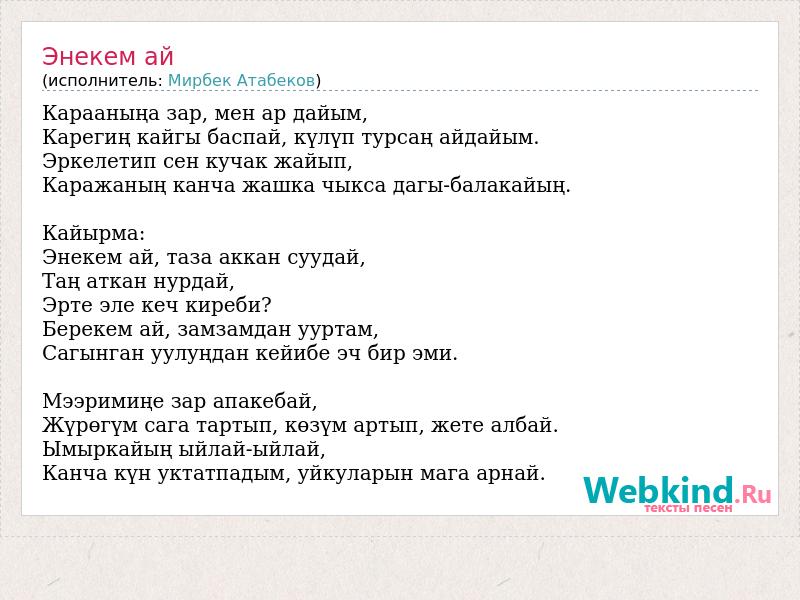 Энекем ай
(исполнитель: Мирбек Атабеков)

Карааныңа зар, мен ар дайым,
Карегиң кайгы баспай, күлүп турсаң айдайым.
Эркелетип сен кучак жайып,
Каражаның канча жашка чыкса дагы-балакайың.

Кайырма:
Энекем ай, таза аккан суудай,
Таң аткан нурдай,
Эрте эле кеч киреби?
Берекем ай, замзамдан ууртам,
Сагынган уулуңдан кейибе эч бир эми.

Мээримиңе зар апакебай,
Жүрөгүм сага тартып, көзүм артып, жете албай.
Ымыркайың ыйлай-ыйлай,
Канча күн уктатпадым, уйкуларын мага арнай.

Webkind.Ru
тексты песен